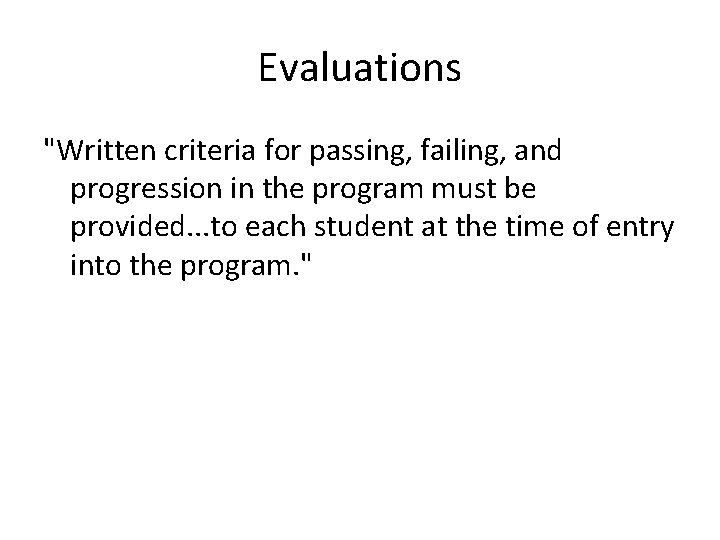 Evaluations

"Written criteria for passing, failing, and progression in the program must be provided...to each student at the time of entry into the program."